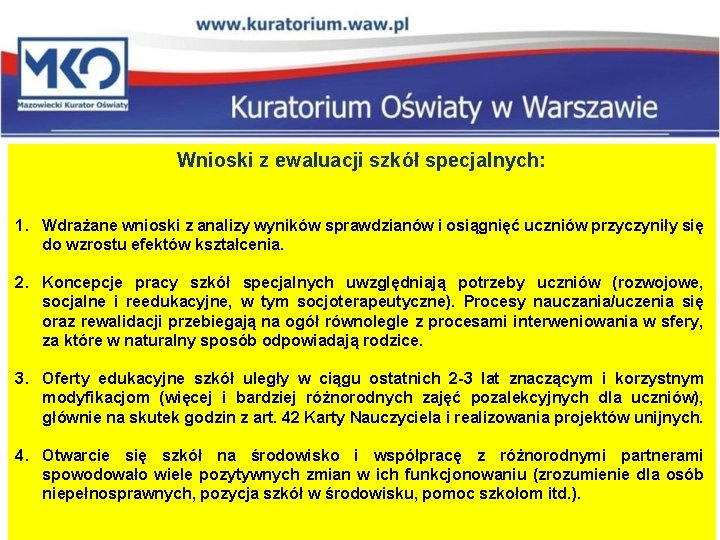 www.kuratorium.waw.pl

MKO
Mazowiecki Kurator Oświaty

Kuratorium Oświaty w Warszawie

Wnioski z ewaluacji szkół specjalnych:

1. Wdrażane wnioski z analizy wyników sprawdzianów i osiągnięć uczniów przyczyniły się do wzrostu efektów kształcenia.

2. Koncepcje pracy szkół specjalnych uwzględniają potrzeby uczniów (rozwojowe, socjalne i reedukacyjne, w tym socjoterapeutyczne). Procesy nauczania/uczenia się oraz rewalidacji przebiegają na ogół równolegle z procesami interweniowania w sfery, za które w naturalny sposób odpowiadają rodzice.

3. Oferty edukacyjne szkół uległy w ciągu ostatnich 2-3 lat znaczącym i korzystnym modyfikacjom (więcej i bardziej różnorodnych zajęć pozalekcyjnych dla uczniów), głównie na skutek godzin z art. 42 Karty Nauczyciela i realizowania projektów unijnych.

4. Otwarcie się szkół na środowisko i współpracę z różnorodnymi partnerami spowodowało wiele pozytywnych zmian w ich funkcjonowaniu (zrozumienie dla osób niepełnosprawnych, pozycja szkół w środowisku, pomoc szkołom itd.).